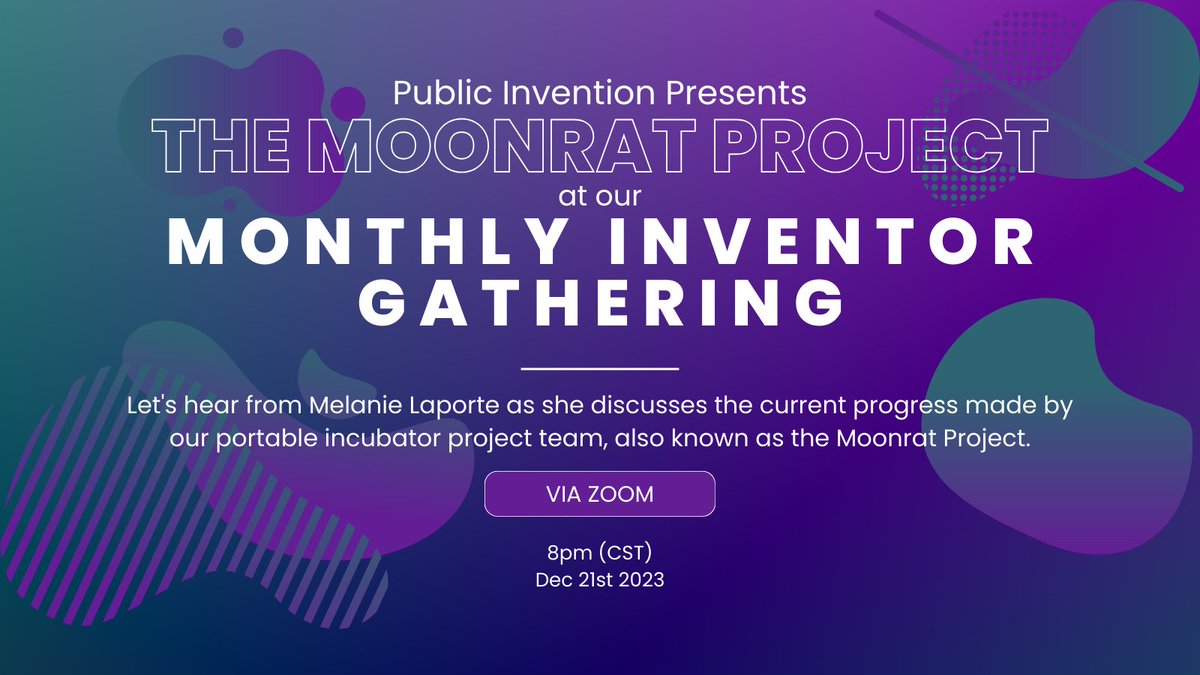 Public Invention Presents
THE MOONRAT PROJECT
at our
MONTHLY INVENTOR GATHERING

Let's hear from Melanie Laporte as she discusses the current progress made by our portable incubator project team, also known as the Moonrat Project.

VIA ZOOM

8pm (CST)
Dec 21st 2023